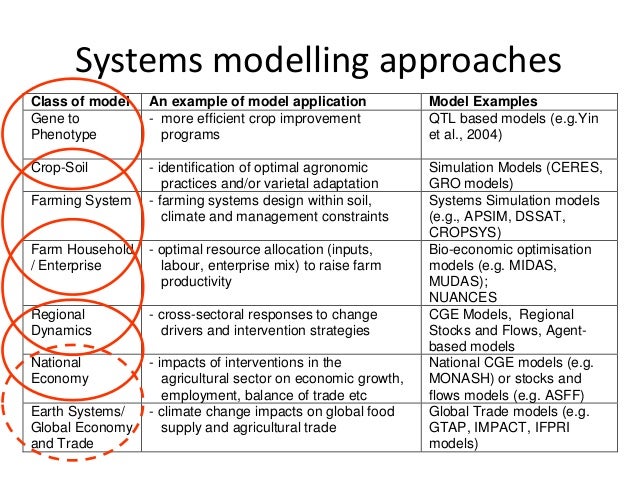 Systems modelling approaches

| Class of model | An example of model application | Model Examples |
|---|---|---|
| Gene to Phenotype | - more efficient crop improvement programs | QTL based models (e.g.Yin et al., 2004) |
| Crop-Soil | - identification of optimal agronomic practices and/or varietal adaptation | Simulation Models (CERES, GRO models) |
| Farming System | - farming systems design within soil, climate and management constraints | Systems Simulation models (e.g., APSIM, DSSAT, CROPSYS) |
| Farm Household / Enterprise | - optimal resource allocation (inputs, labour, enterprise mix) to raise farm productivity | Bio-economic optimisation models (e.g. MIDAS, MUDAS); NUANCES |
| Regional Dynamics | - cross-sectoral responses to change drivers and intervention strategies | CGE Models, Regional Stocks and Flows, Agent-based models |
| National Economy | - impacts of interventions in the agricultural sector on economic growth, employment, balance of trade etc | National CGE models (e.g. MONASH) or stocks and flows models (e.g. ASFF) |
| Earth Systems/ Global Economy and Trade | - climate change impacts on global food supply and agricultural trade | Global Trade models (e.g. GTAP, IMPACT, IFPRI models) |